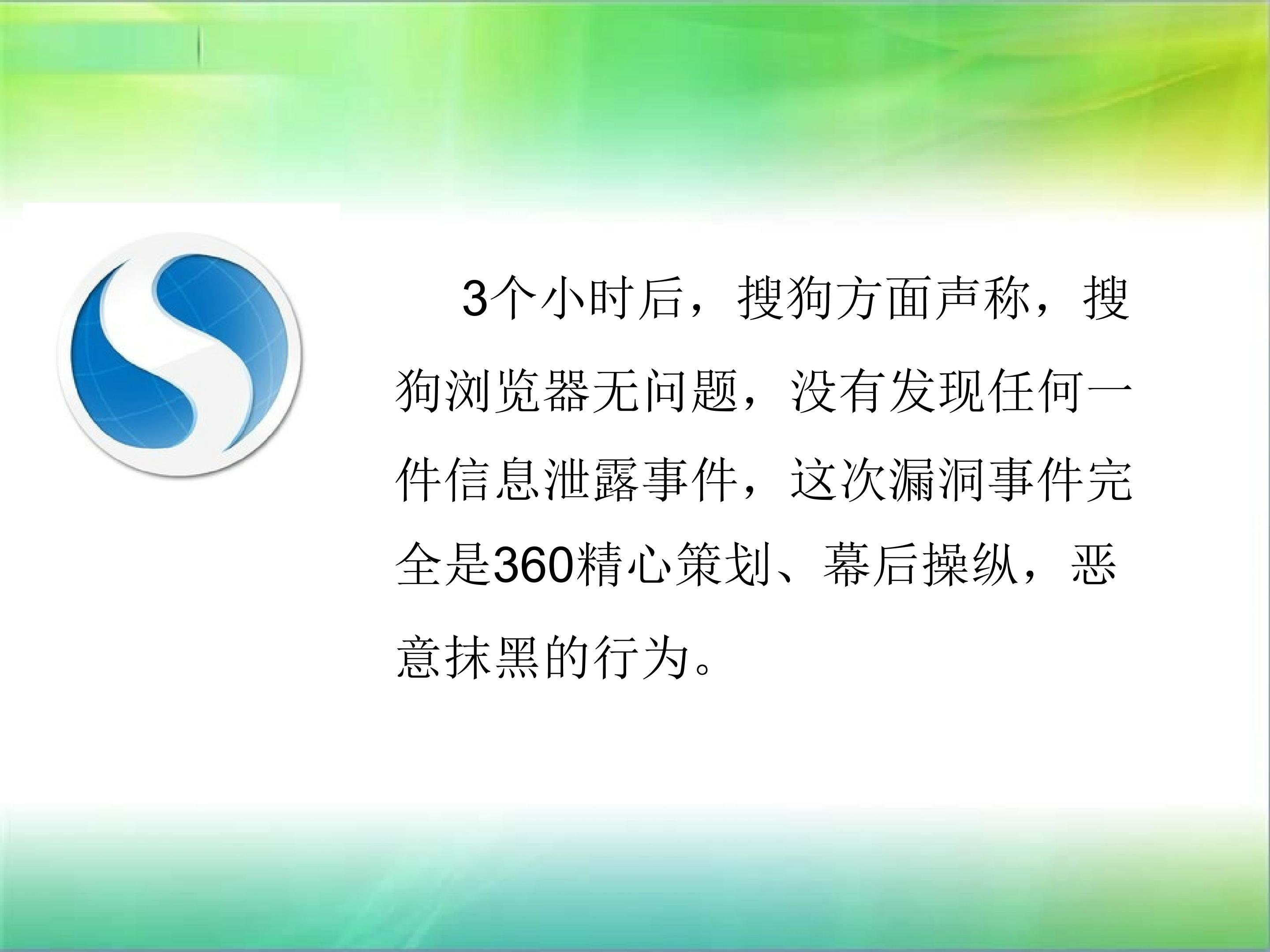 3个小时后，搜狗方面声称，搜狗浏览器无问题，没有发现任何一件信息泄露事件，这次漏洞事件完全是360精心策划、幕后操纵，恶意抹黑的行为。